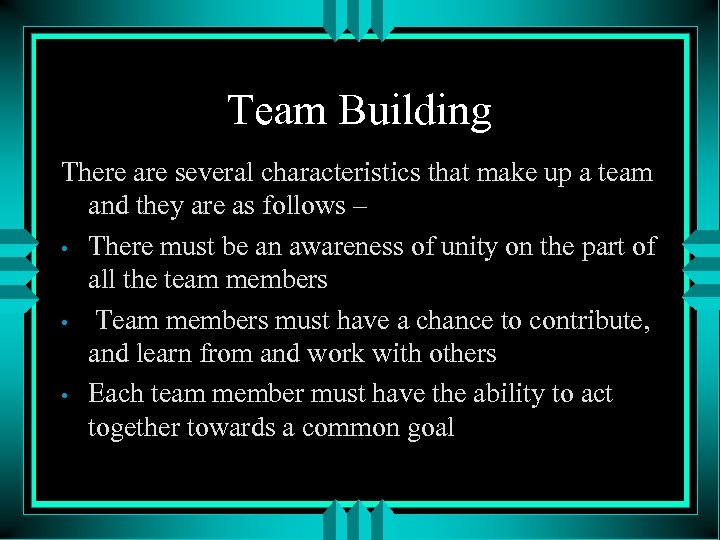 Team Building

There are several characteristics that make up a team and they are as follows –

• There must be an awareness of unity on the part of all the team members

• Team members must have a chance to contribute, and learn from and work with others

• Each team member must have the ability to act together towards a common goal